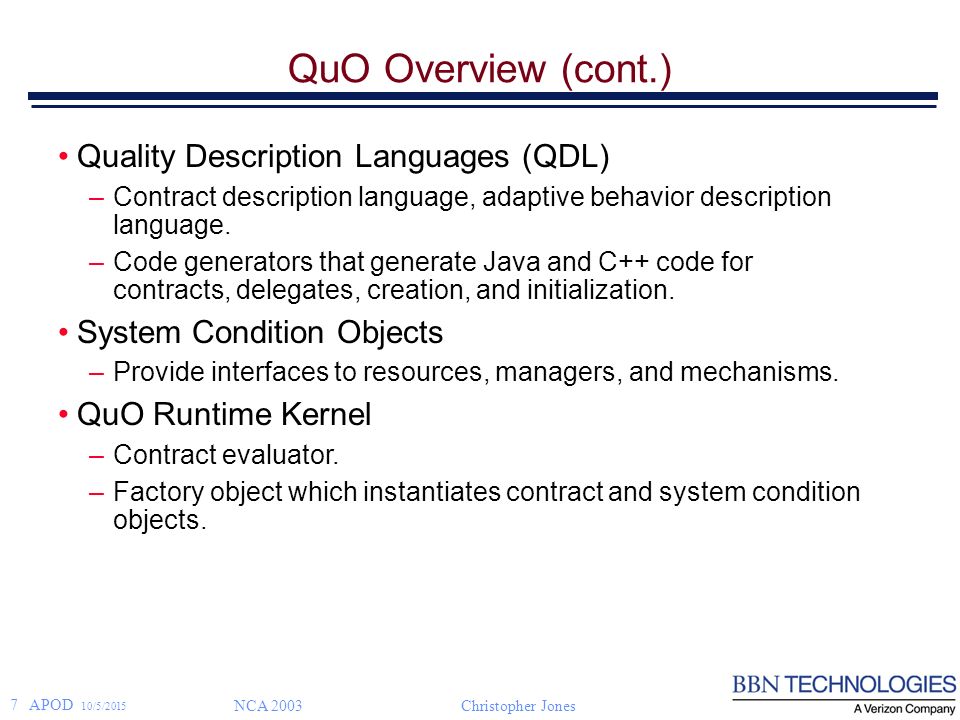 QuO Overview (cont.)

• Quality Description Languages (QDL)
– Contract description language, adaptive behavior description language.
– Code generators that generate Java and C++ code for contracts, delegates, creation, and initialization.

• System Condition Objects
– Provide interfaces to resources, managers, and mechanisms.

• QuO Runtime Kernel
– Contract evaluator.
– Factory object which instantiates contract and system condition objects.

7 APOD 10/5/2015 NCA 2003 Christopher Jones

BBN TECHNOLOGIES
A Verizon Company